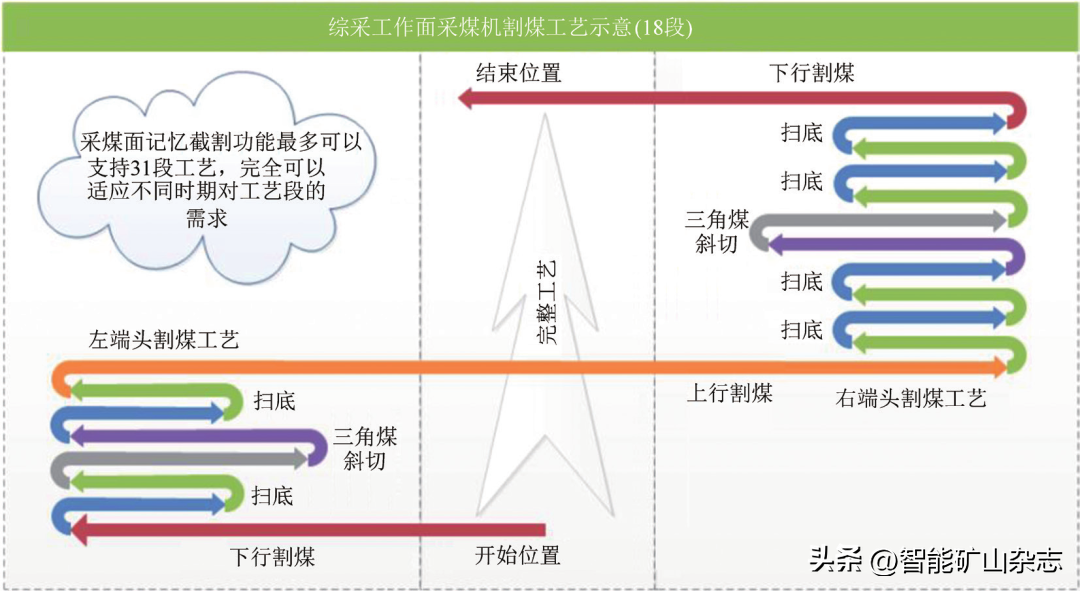 综采工作面采煤机割煤工艺示意(18段)

采煤面记忆截割功能最多可以支持31段工艺，完全可以适应不同时期对工艺段的需求

结束位置

下行割煤

扫底

扫底

三角煤斜切

扫底

扫底

完整工艺

左端头割煤工艺

上行割煤

右端头割煤工艺

扫底

三角煤斜切

扫底

下行割煤

开始位置

头条 @智能矿山杂志